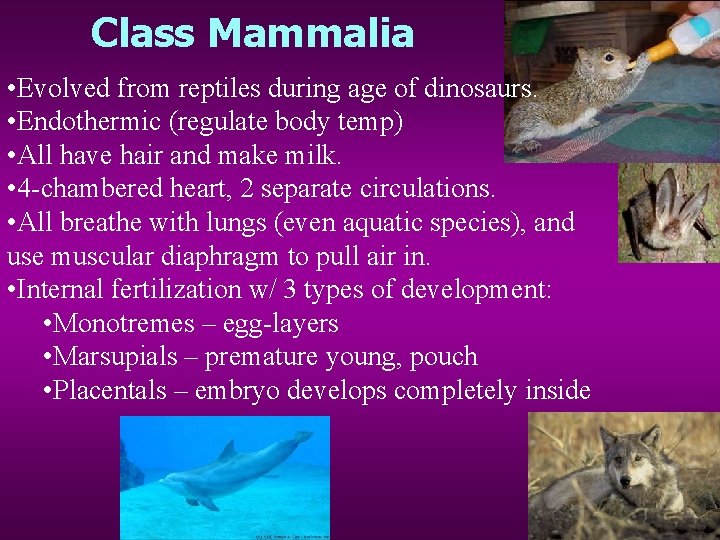 Class Mammalia

•Evolved from reptiles during age of dinosaurs.
•Endothermic (regulate body temp)
•All have hair and make milk.
•4-chambered heart, 2 separate circulations.
•All breathe with lungs (even aquatic species), and use muscular diaphragm to pull air in.
•Internal fertilization w/ 3 types of development:
•Monotremes – egg-layers
•Marsupials – premature young, pouch
•Placentals – embryo develops completely inside